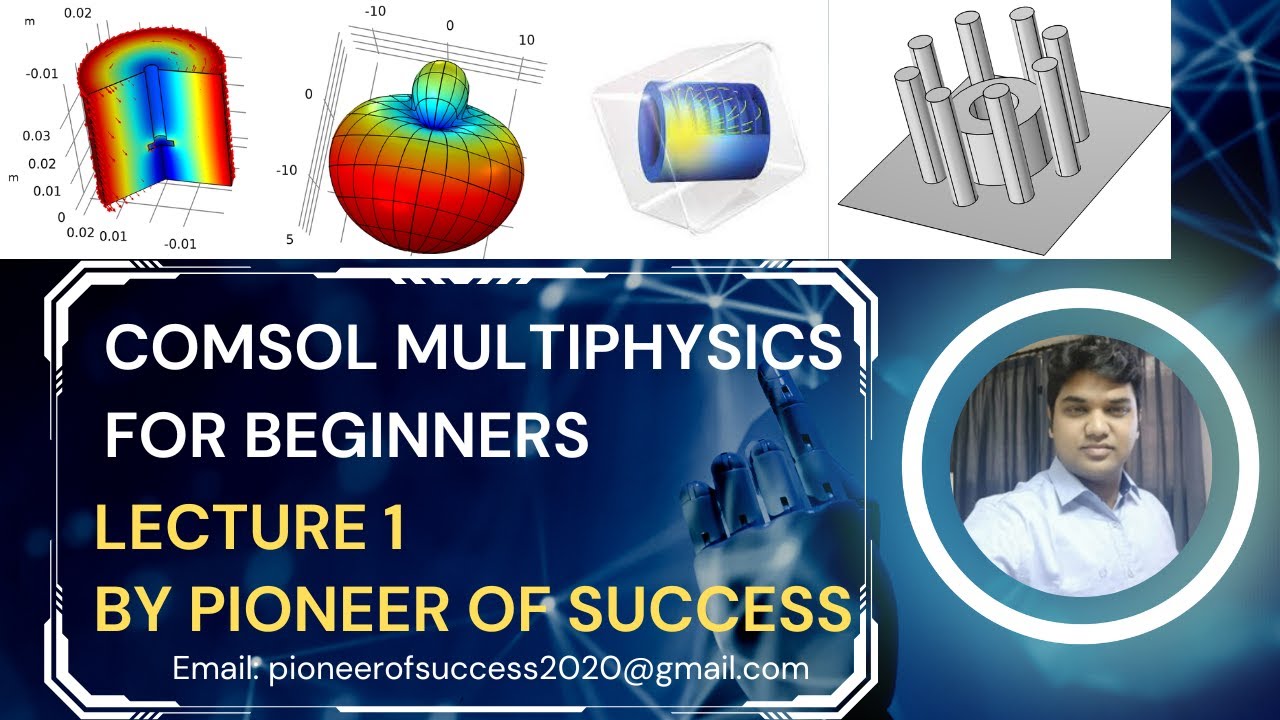 m 0.02
-0.01
0.03
0.02
m
0.01
0
0.02 0.01
-0.01

-10
0
10
0
-10
5

COMSOL MULTIPHYSICS FOR BEGINNERS

LECTURE 1

BY PIONEER OF SUCCESS

Email: pioneerofsuccess2020@gmail.com